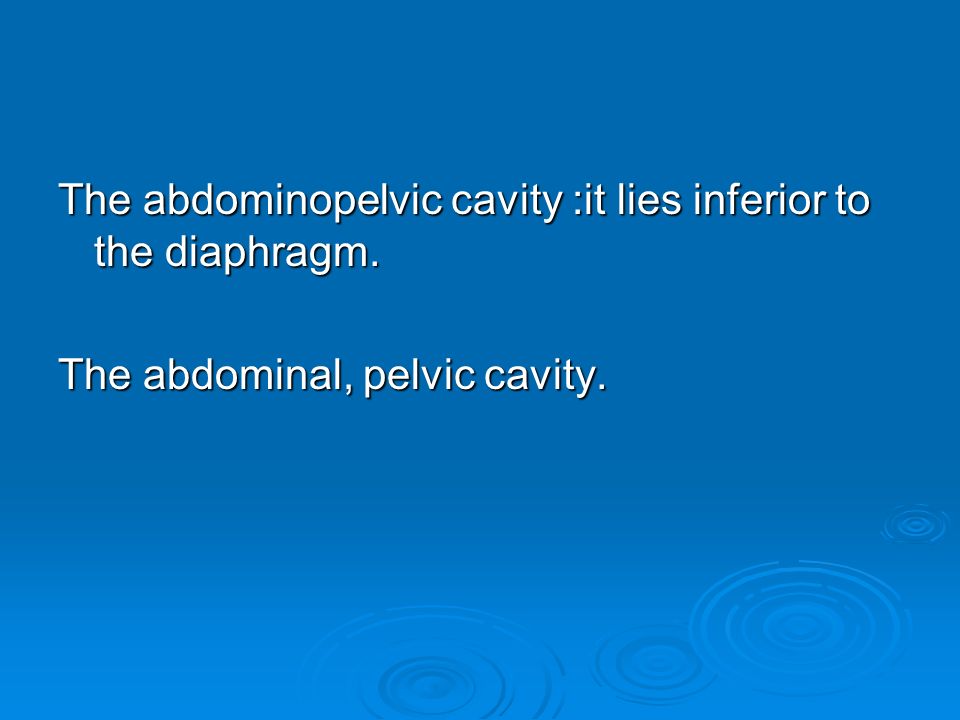 The abdominopelvic cavity :it lies inferior to the diaphragm.

The abdominal, pelvic cavity.